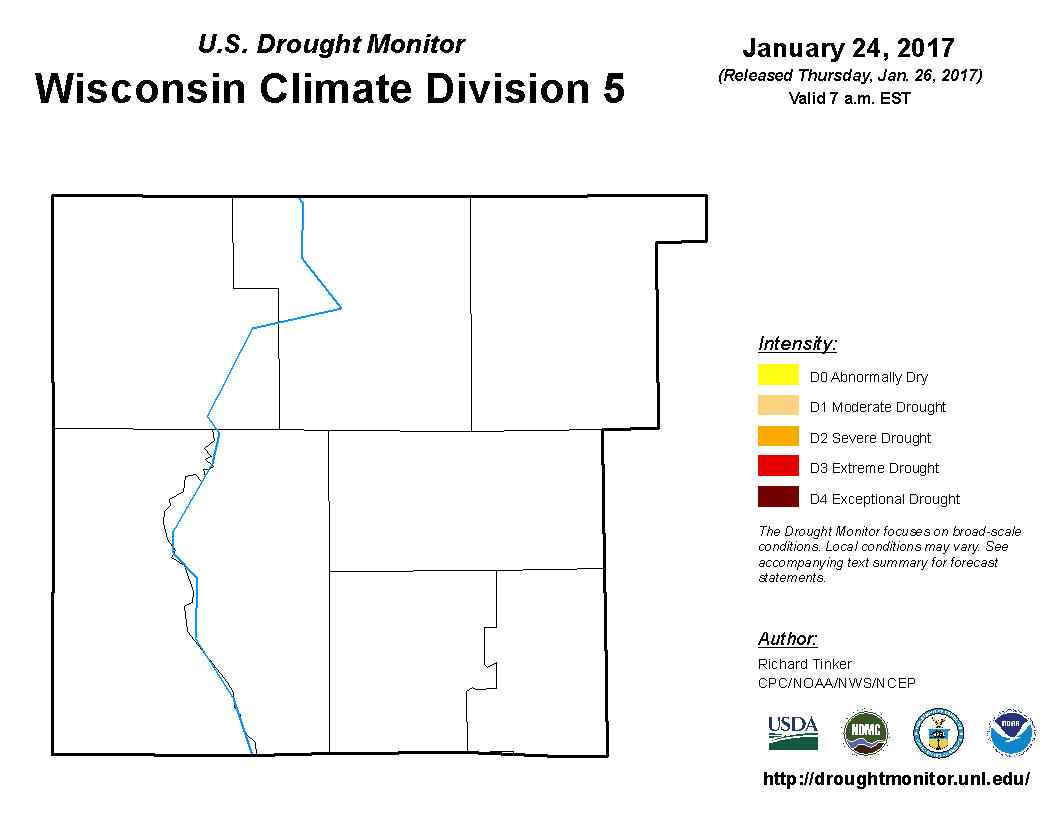 U.S. Drought Monitor
Wisconsin Climate Division 5

January 24, 2017
(Released Thursday, Jan. 26, 2017)
Valid 7 a.m. EST

Intensity:
D0 Abnormally Dry
D1 Moderate Drought
D2 Severe Drought
D3 Extreme Drought
D4 Exceptional Drought

The Drought Monitor focuses on broad-scale conditions. Local conditions may vary. See accompanying text summary for forecast statements.

Author:
Richard Tinker
CPC/NOAA/NWS/NCEP

USDA
NDMC
NOAA

http://droughtmonitor.unl.edu/